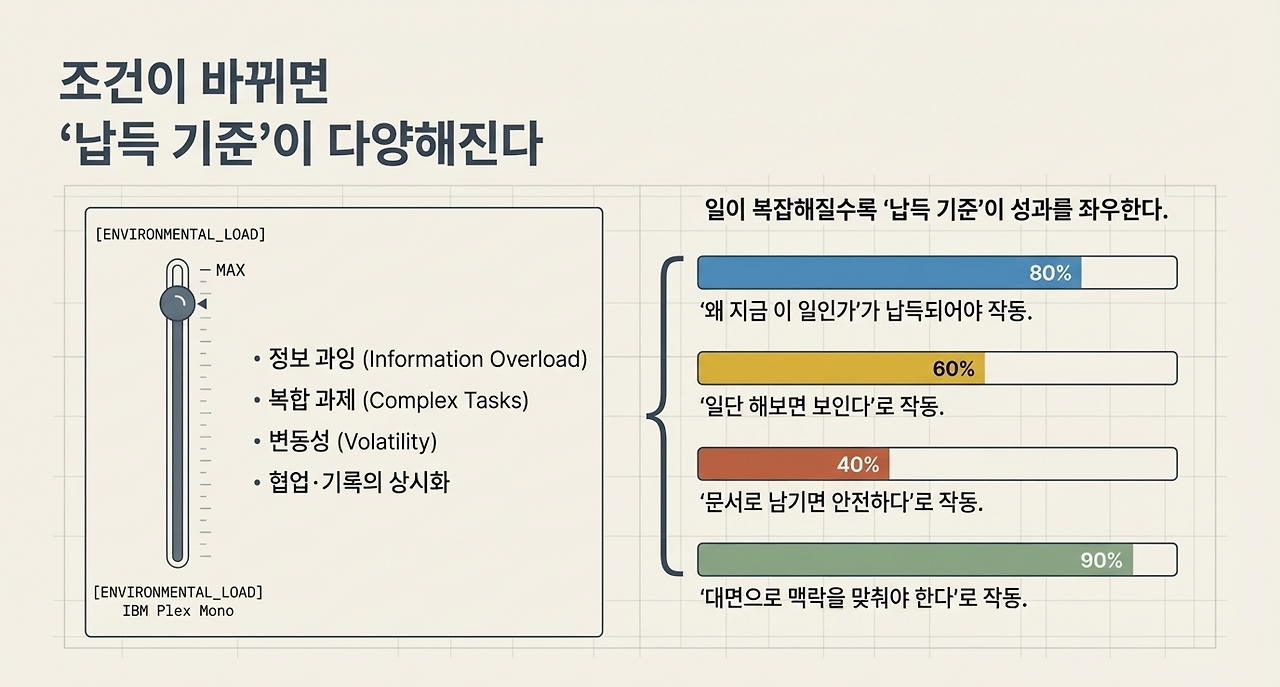 조건이 바뀌면
‘납득 기준’이 다양해진다

[ENVIRONMENTAL_LOAD]

MAX

• 정보 과잉 (Information Overload)
• 복합 과제 (Complex Tasks)
• 변동성 (Volatility)
• 협업·기록의 상시화

[ENVIRONMENTAL_LOAD]
IBM Plex Mono

일이 복잡해질수록 ‘납득 기준’이 성과를 좌우한다.

80%
‘왜 지금 이 일인가’가 납득되어야 작동.

60%
‘일단 해보면 보인다’로 작동.

40%
‘문서로 남기면 안전하다’로 작동.

90%
‘대면으로 맥락을 맞춰야 한다’로 작동.